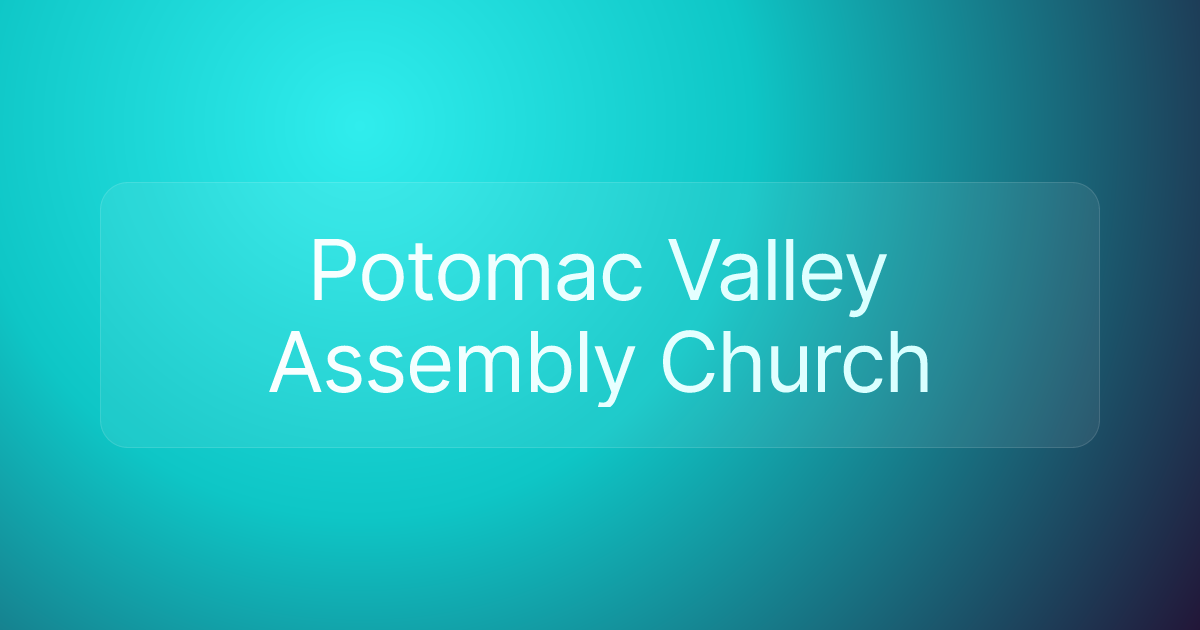 Potomac Valley Assembly Church